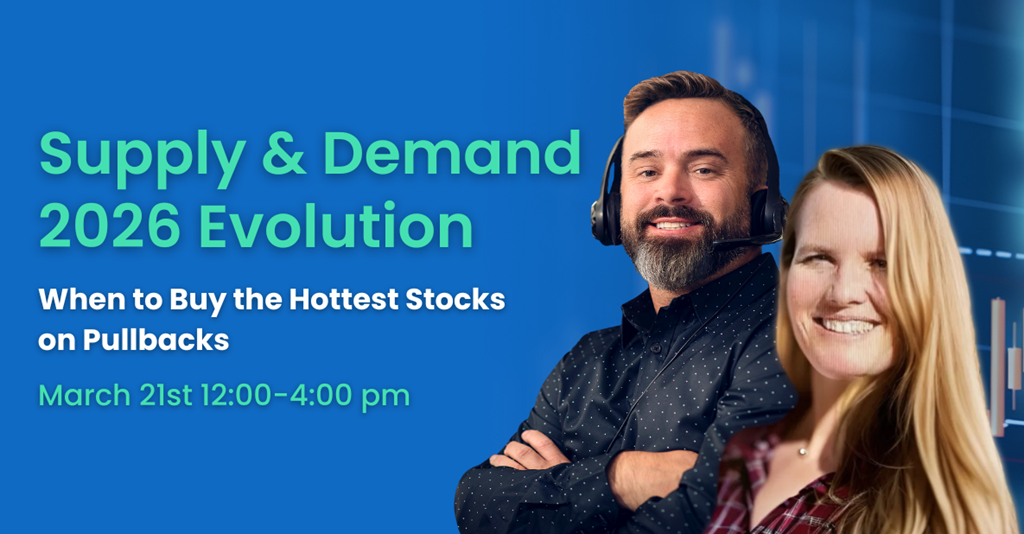 Supply & Demand 2026 Evolution

When to Buy the Hottest Stocks on Pullbacks

March 21st 12:00-4:00 pm